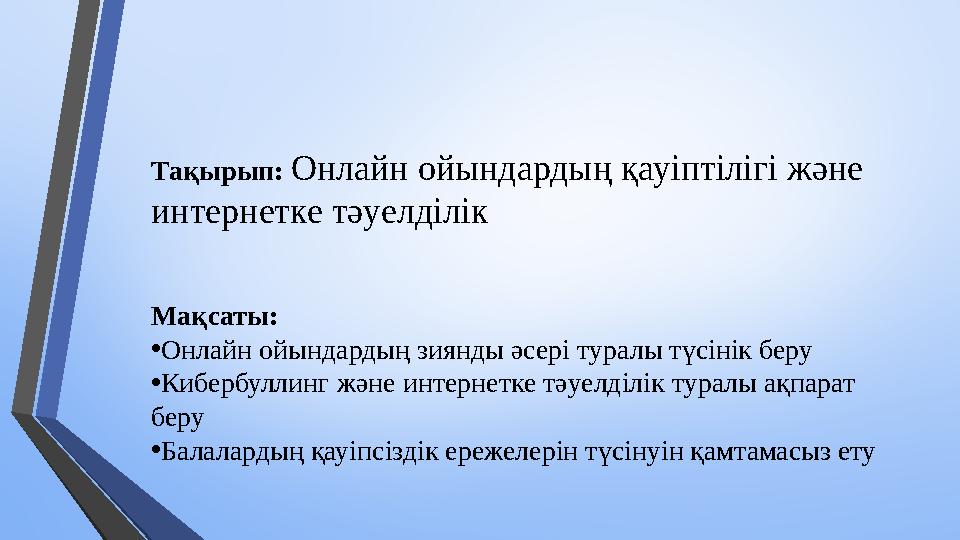 Тақырып: Онлайн ойындардың қауіптілігі және интернетке тәуелділік

Мақсаты:
• Онлайн ойындардың зиянды әсері туралы түсінік беру
• Кибербуллинг және интернетке тәуелділік туралы ақпарат беру
• Балалардың қауіпсіздік ережелерін түсінуін қамтамасыз ету